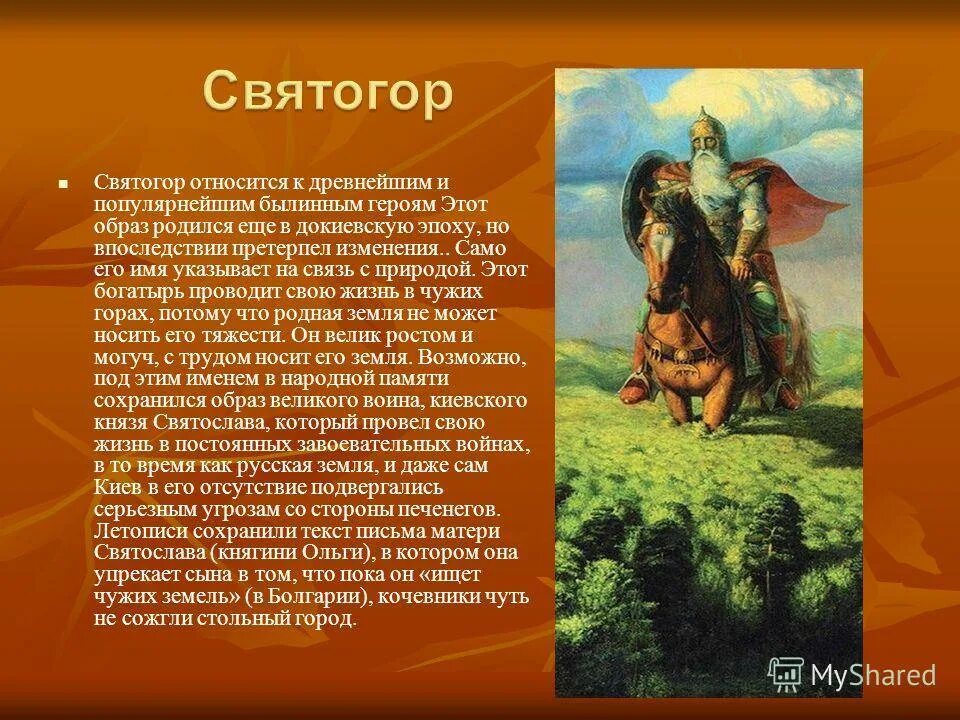 Святогор

Святогор относится к древнейшим и популярнейшим былинным героям Этот образ родился еще в докиевскую эпоху, но впоследствии претерпел изменения.. Само его имя указывает на связь с природой. Этот богатырь проводит свою жизнь в чужих горах, потому что родная земля не может носить его тяжести. Он велик ростом и могуч, с трудом носит его земля. Возможно, под этим именем в народной памяти сохранился образ великого воина, киевского князя Святослава, который провел свою жизнь в постоянных завоевательных войнах, в то время как русская земля, и даже сам Киев в его отсутствие подвергались серьезным угрозам со стороны печенегов. Летописи сохранили текст письма матери Святослава (княгини Ольги), в котором она упрекает сына в том, что пока он «ищет чужих земель» (в Болгарии), кочевники чуть не сожгли стольный город.

MyShared